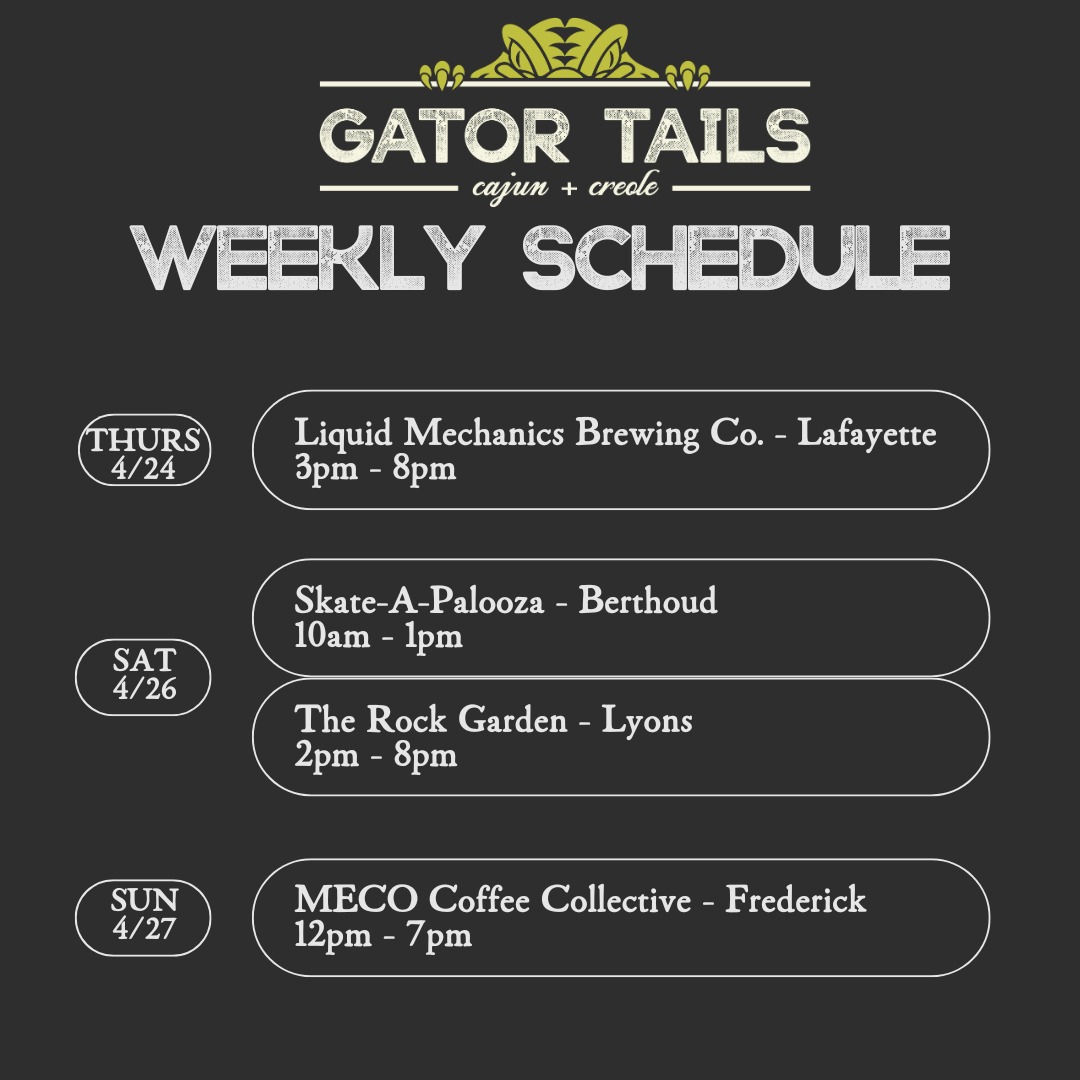 GATOR TAILS
cajun + creole

WEEKLY SCHEDULE

THURS 4/24

Liquid Mechanics Brewing Co. - Lafayette
3pm - 8pm

SAT 4/26

Skate-A-Palooza - Berthoud
10am - 1pm

The Rock Garden - Lyons
2pm - 8pm

SUN 4/27

MECO Coffee Collective - Frederick
12pm - 7pm